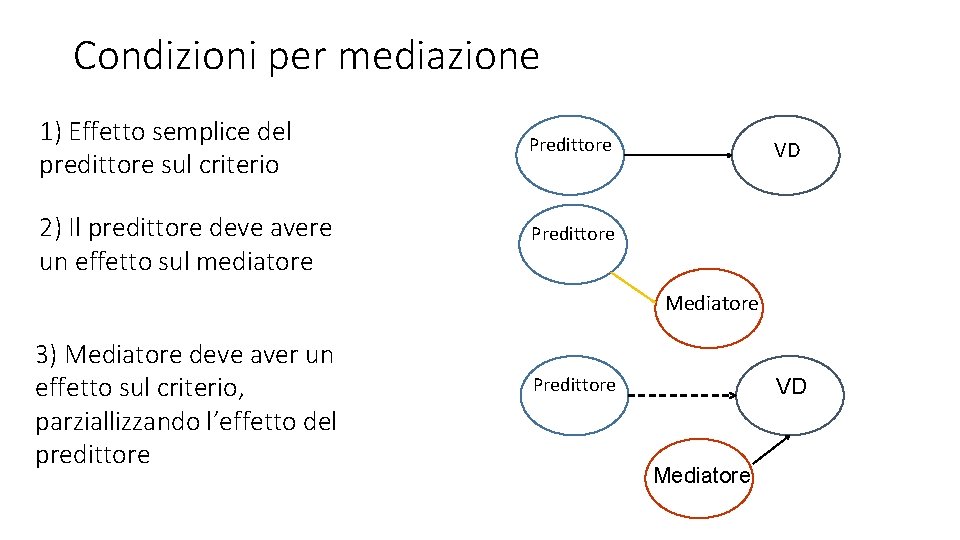 Condizioni per mediazione

1) Effetto semplice del predittore sul criterio

2) Il predittore deve avere un effetto sul mediatore

3) Mediatore deve aver un effetto sul criterio, parziallizzando l'effetto del predittore

Predittore

VD

Predittore

Mediatore

Predittore

VD

Mediatore